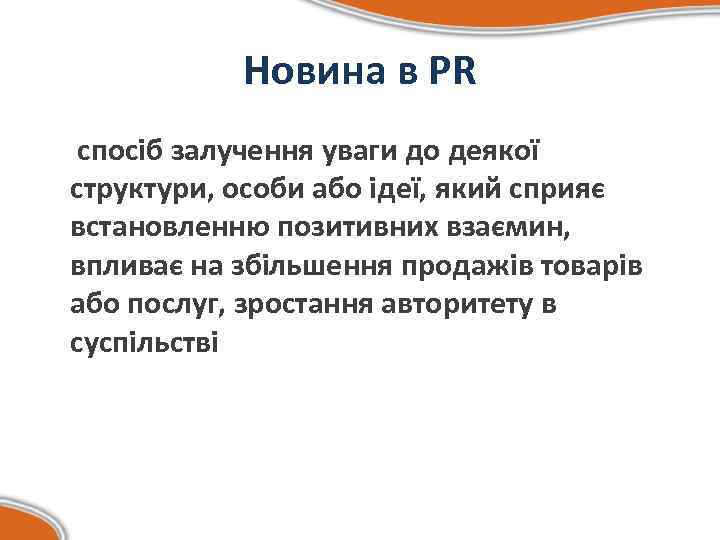 Новина в PR

спосіб залучення уваги до деякої структури, особи або ідеї, який сприяє встановленню позитивних взаємин, впливає на збільшення продажів товарів або послуг, зростання авторитету в суспільстві